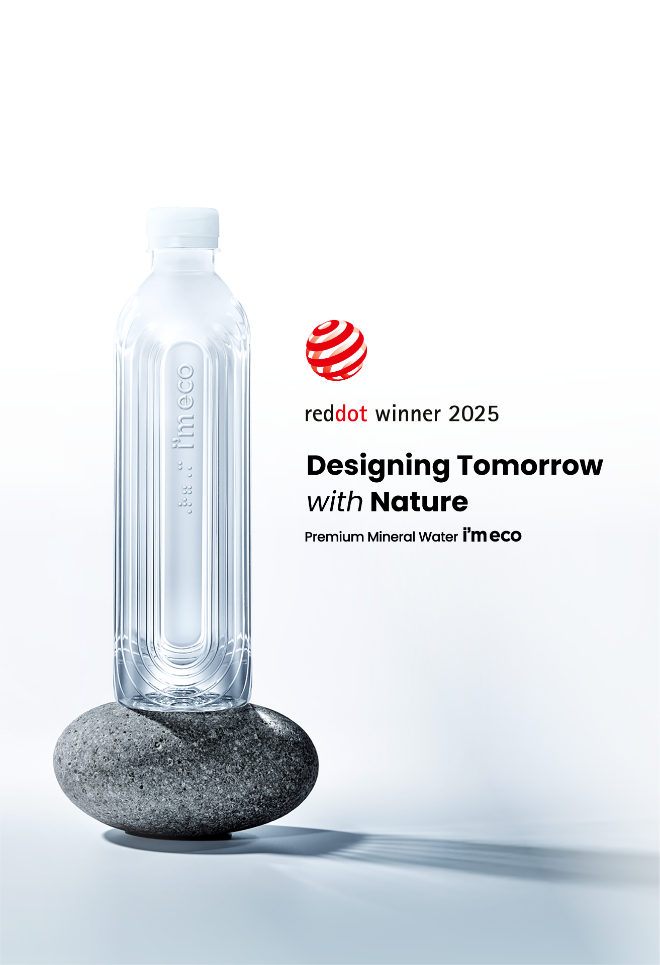 i'm eco

reddot winner 2025

Designing Tomorrow with Nature

Premium Mineral Water i'm eco